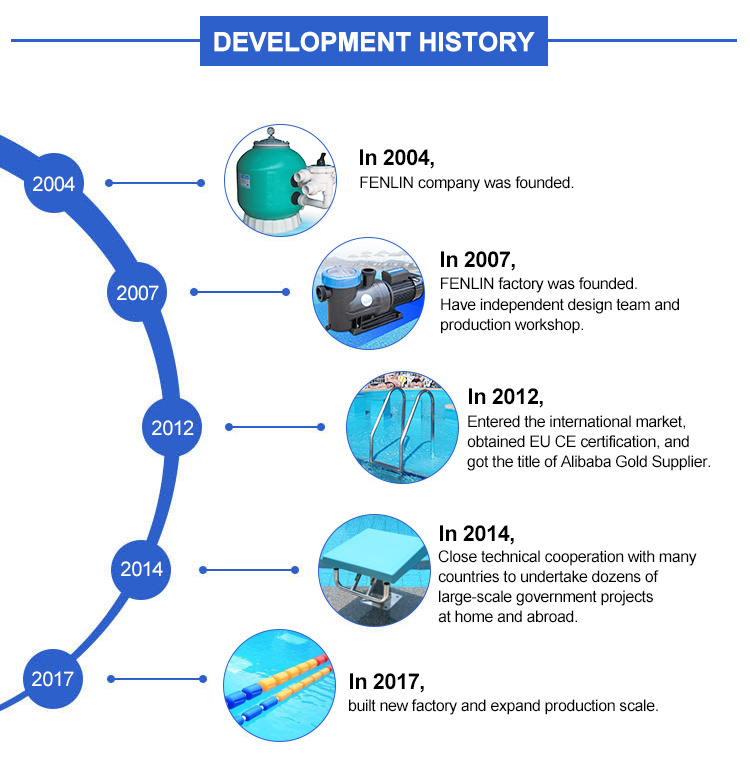 DEVELOPMENT HISTORY

2004

In 2004,
FENLIN company was founded.

2007

In 2007,
FENLIN factory was founded. Have independent design team and production workshop.

2012

In 2012,
Entered the international market, obtained EU CE certification, and got the title of Alibaba Gold Supplier.

2014

In 2014,
Close technical cooperation with many countries to undertake dozens of large-scale government projects at home and abroad.

2017

In 2017,
built new factory and expand production scale.